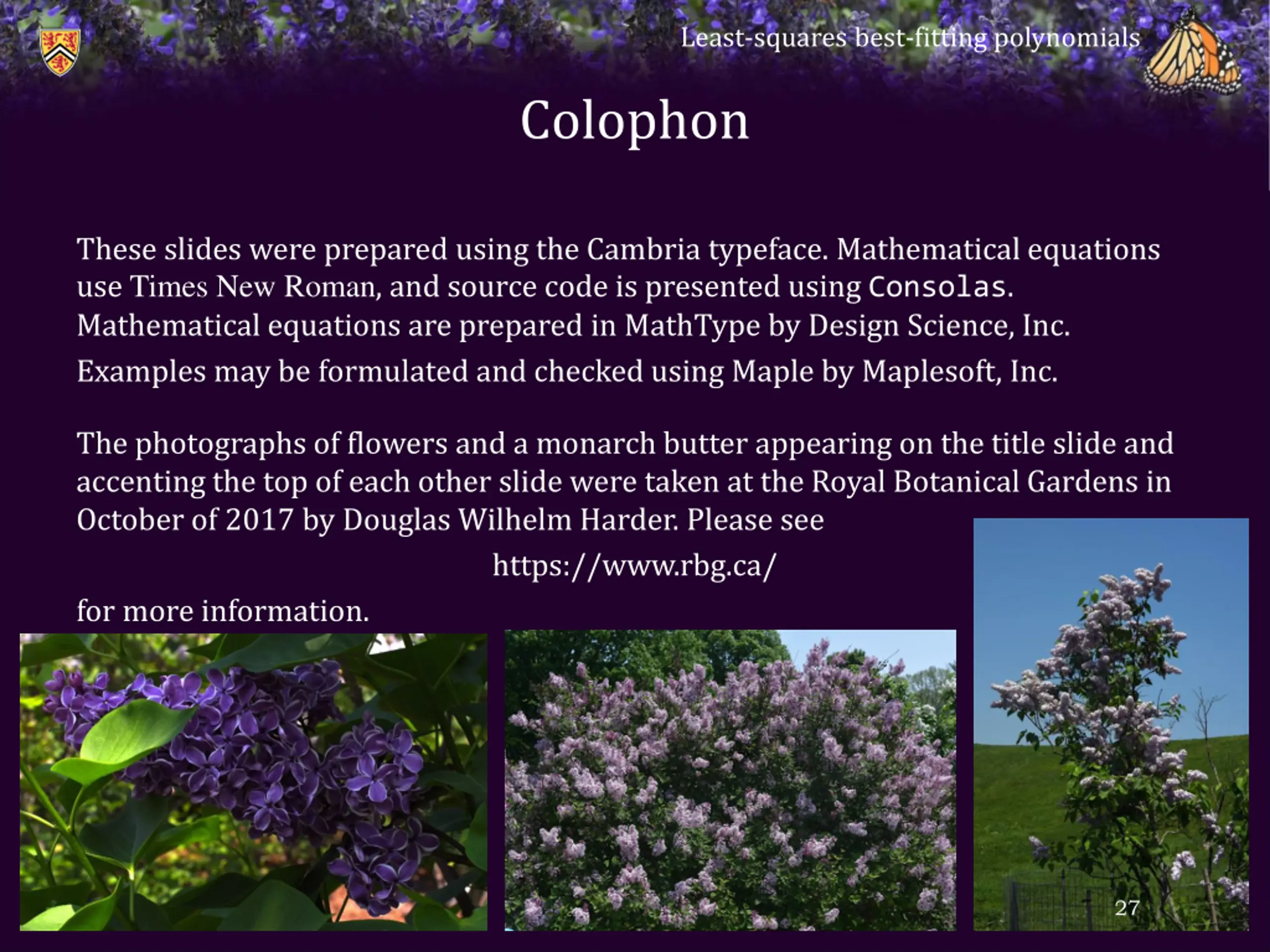 Least-squares best-fitting polynomials

Colophon

These slides were prepared using the Cambria typeface. Mathematical equations use Times New Roman, and source code is presented using Consolas. Mathematical equations are prepared in MathType by Design Science, Inc.

Examples may be formulated and checked using Maple by Maplesoft, Inc.

The photographs of flowers and a monarch butter appearing on the title slide and accenting the top of each other slide were taken at the Royal Botanical Gardens in October of 2017 by Douglas Wilhelm Harder. Please see

https://www.rbg.ca/

for more information.

27